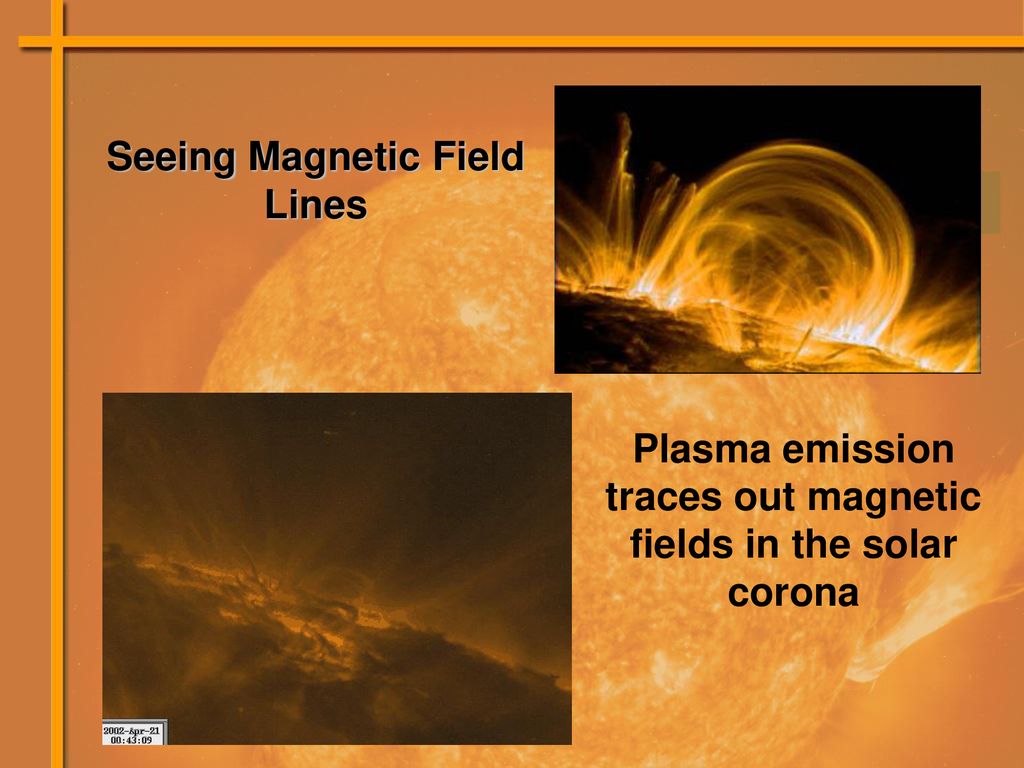 Seeing Magnetic Field Lines

Plasma emission traces out magnetic fields in the solar corona

2002-Apr-21
00:43:09